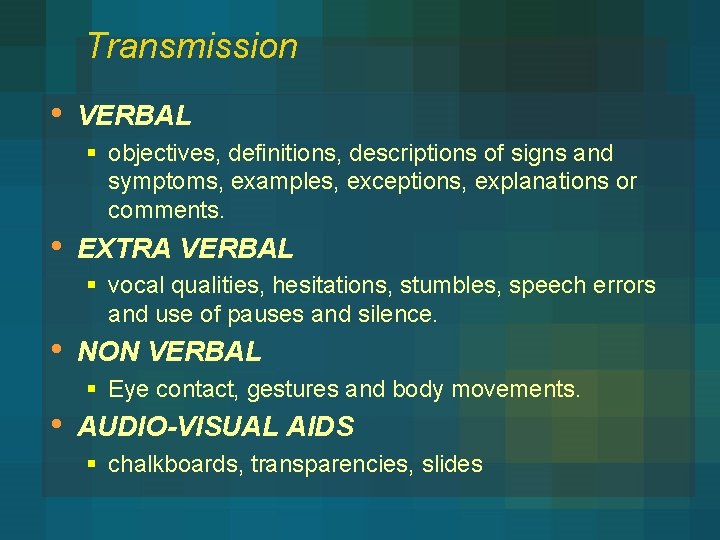 Transmission

• VERBAL
  ▪ objectives, definitions, descriptions of signs and symptoms, examples, exceptions, explanations or comments.
• EXTRA VERBAL
  ▪ vocal qualities, hesitations, stumbles, speech errors and use of pauses and silence.
• NON VERBAL
  ▪ Eye contact, gestures and body movements.
• AUDIO-VISUAL AIDS
  ▪ chalkboards, transparencies, slides